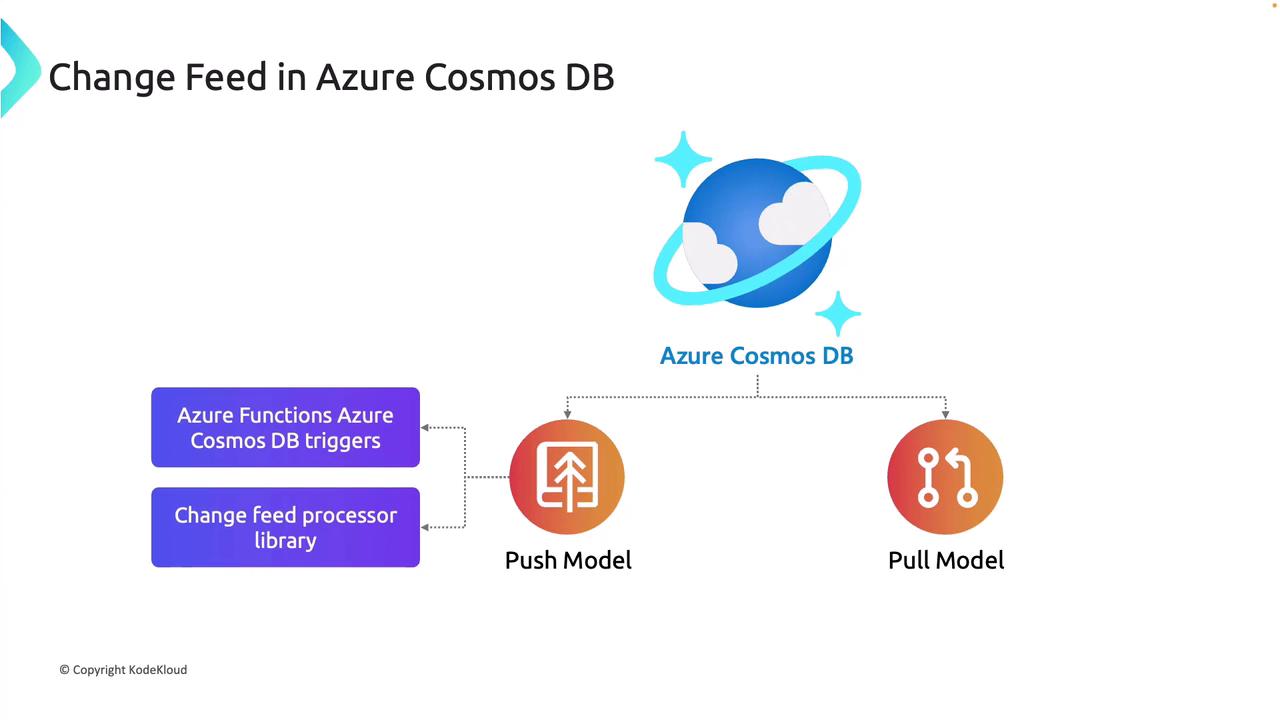 Change Feed in Azure Cosmos DB

Azure Cosmos DB

Azure Functions Azure Cosmos DB triggers

Change feed processor library

Push Model

Pull Model

© Copyright KodeKloud